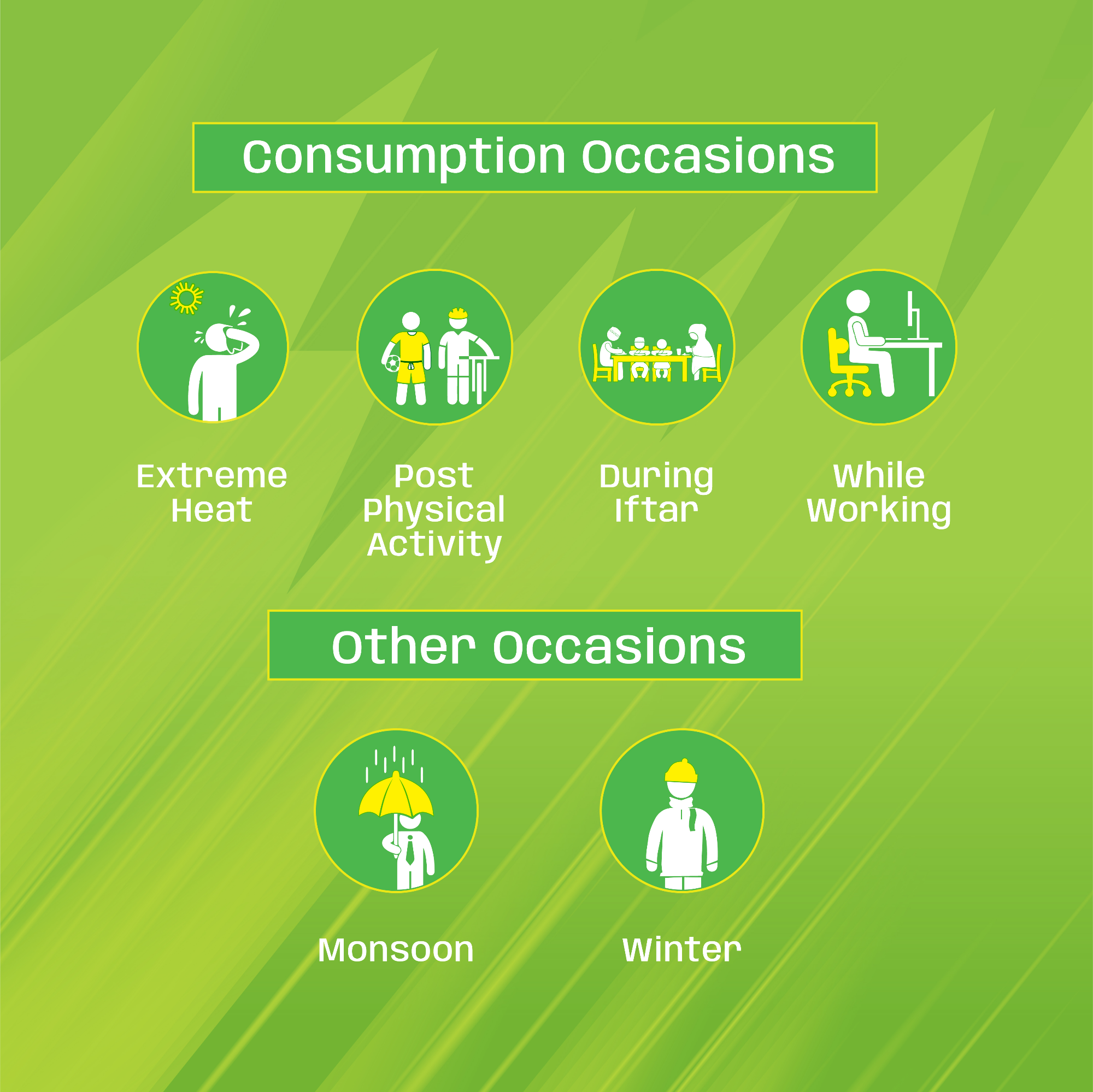 Consumption Occasions

Extreme Heat

Post Physical Activity

During Iftar

While Working

Other Occasions

Monsoon

Winter